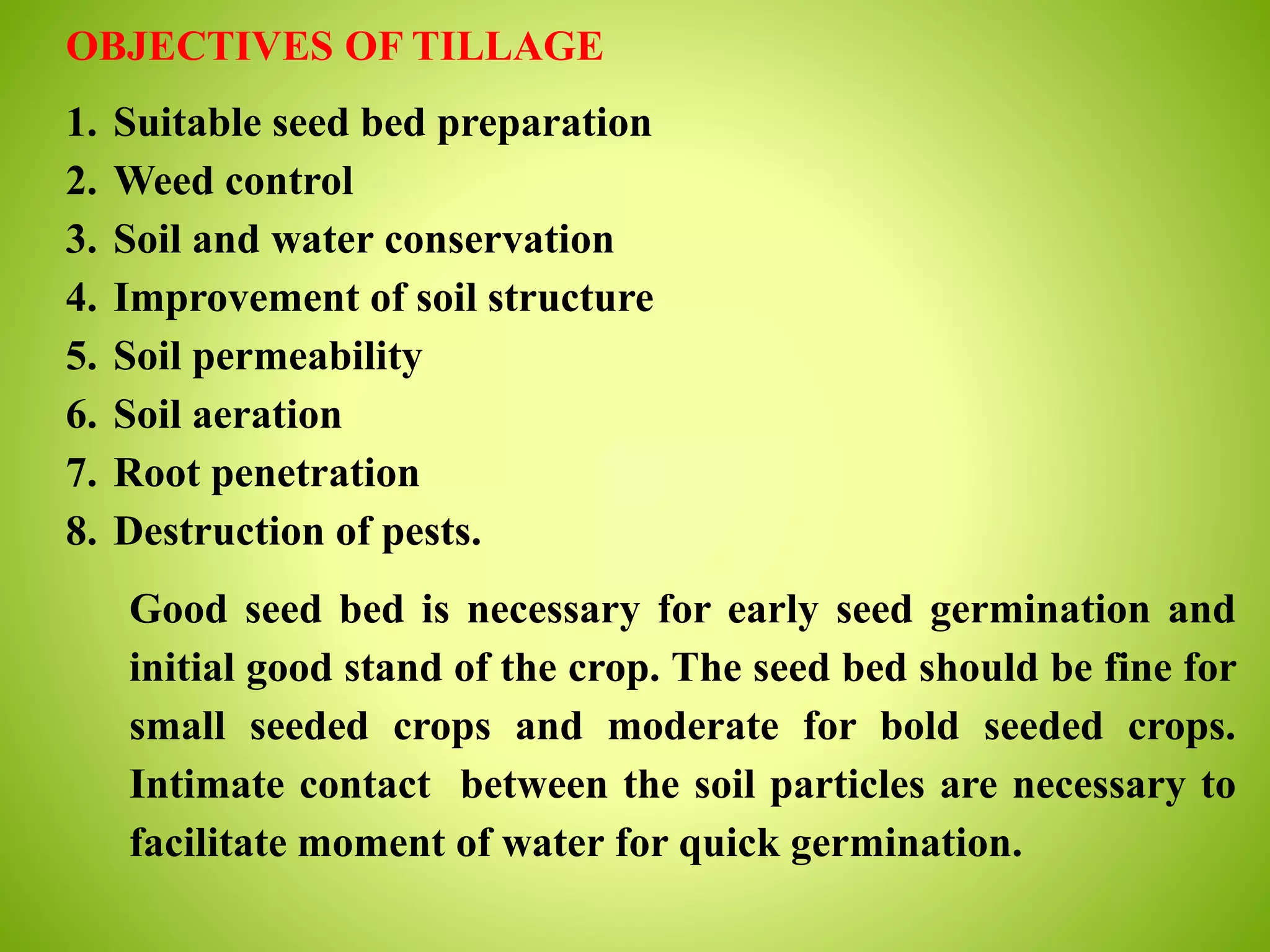 OBJECTIVES OF TILLAGE

1. Suitable seed bed preparation
2. Weed control
3. Soil and water conservation
4. Improvement of soil structure
5. Soil permeability
6. Soil aeration
7. Root penetration
8. Destruction of pests.

Good seed bed is necessary for early seed germination and initial good stand of the crop. The seed bed should be fine for small seeded crops and moderate for bold seeded crops. Intimate contact between the soil particles are necessary to facilitate moment of water for quick germination.